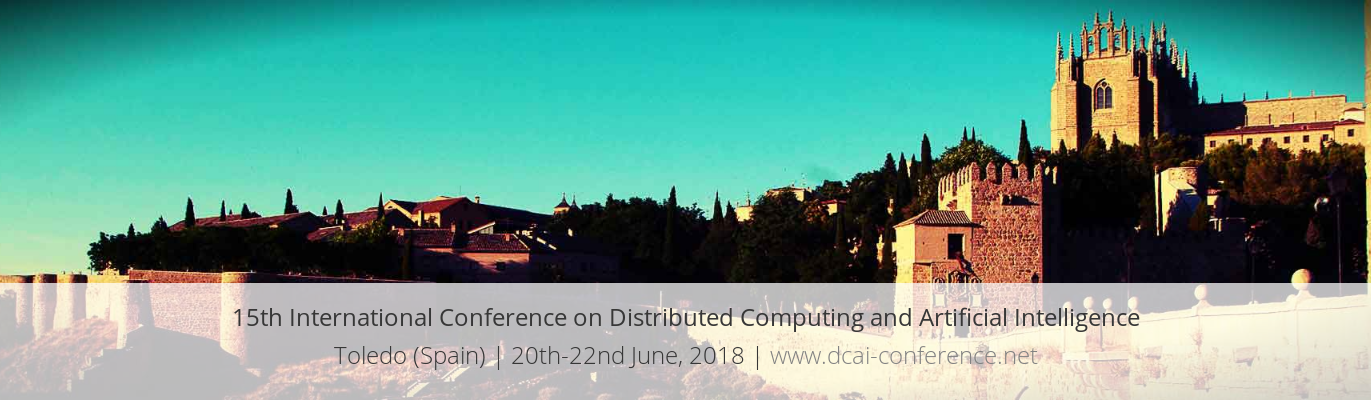 15th International Conference on Distributed Computing and Artificial Intelligence
Toledo (Spain) | 20th-22nd June, 2018 | www.dcai-conference.net